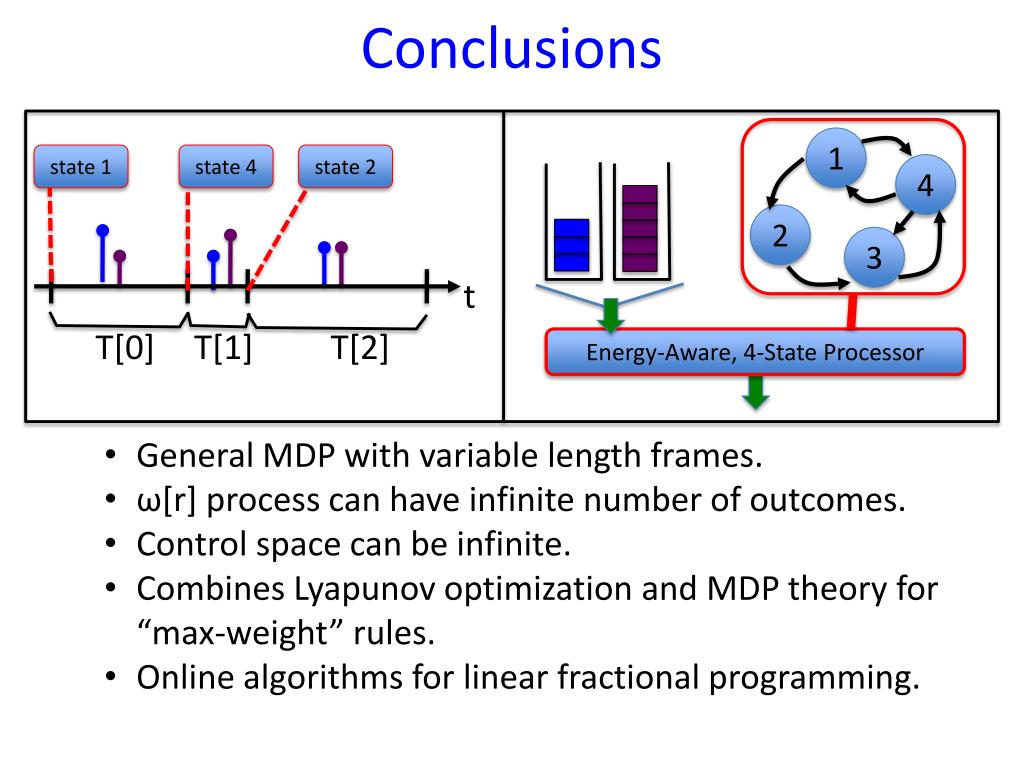 Conclusions

state 1
state 4
state 2
t
T[0] T[1] T[2]

1
4
2
3
Energy-Aware, 4-State Processor

• General MDP with variable length frames.
• ω[r] process can have infinite number of outcomes.
• Control space can be infinite.
• Combines Lyapunov optimization and MDP theory for “max-weight” rules.
• Online algorithms for linear fractional programming.